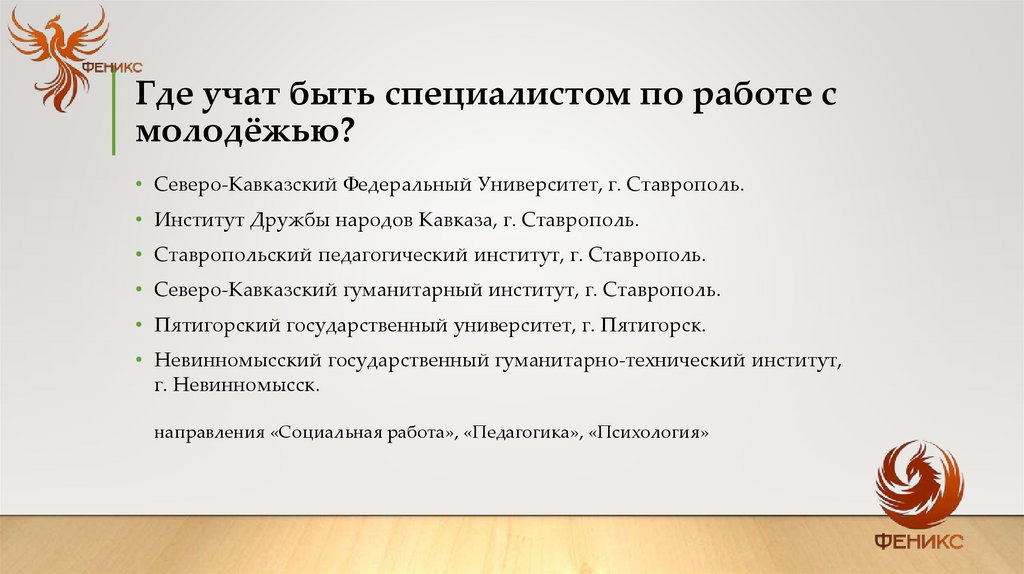 ФЕНИКС

Где учат быть специалистом по работе с молодёжью?

• Северо-Кавказский Федеральный Университет, г. Ставрополь.
• Институт Дружбы народов Кавказа, г. Ставрополь.
• Ставропольский педагогический институт, г. Ставрополь.
• Северо-Кавказский гуманитарный институт, г. Ставрополь.
• Пятигорский государственный университет, г. Пятигорск.
• Невинномысский государственный гуманитарно-технический институт, г. Невинномысск.

направления «Социальная работа», «Педагогика», «Психология»

ФЕНИКС